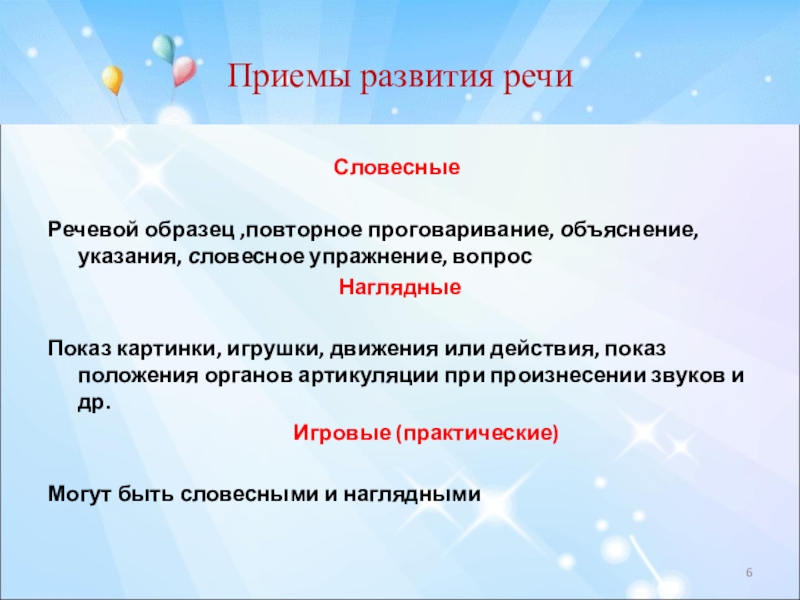 Приемы развития речи

Словесные

Речевой образец ,повторное проговаривание, объяснение, указания, словесное упражнение, вопрос

Наглядные

Показ картинки, игрушки, движения или действия, показ положения органов артикуляции при произнесении звуков и др.

Игровые (практические)

Могут быть словесными и наглядными

6